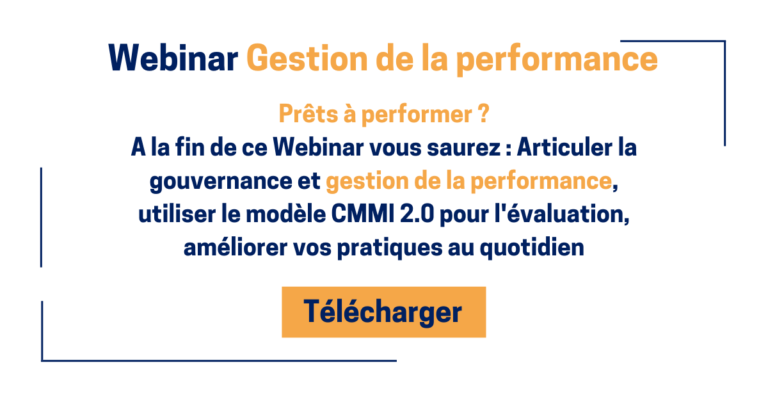 Webinar Gestion de la performance

Prêts à performer ?
A la fin de ce Webinar vous saurez : Articuler la gouvernance et gestion de la performance, utiliser le modèle CMMI 2.0 pour l'évaluation, améliorer vos pratiques au quotidien

Télécharger